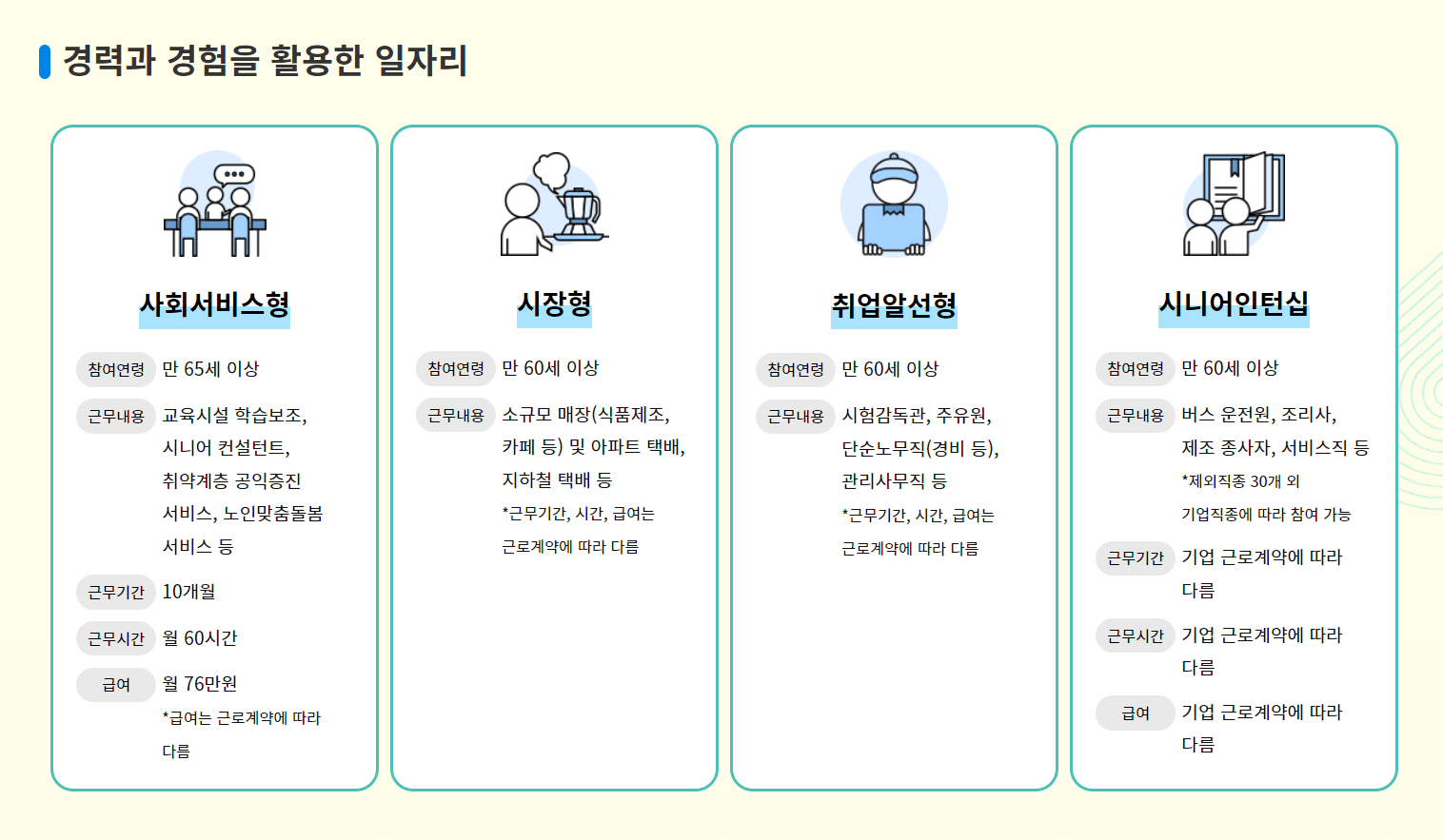 경력과 경험을 활용한 일자리

사회서비스형

참여연령 만 65세 이상

근무내용 교육시설 학습보조, 시니어 컨설턴트, 취약계층 공익증진 서비스, 노인맞춤돌봄 서비스 등

근무기간 10개월

근무시간 월 60시간

급여 월 76만원
*급여는 근로계약에 따라 다름

시장형

참여연령 만 60세 이상

근무내용 소규모 매장(식품제조, 카페 등) 및 아파트 택배, 지하철 택배 등
*근무기간, 시간, 급여는 근로계약에 따라 다름

취업알선형

참여연령 만 60세 이상

근무내용 시험감독관, 주유원, 단순노무직(경비 등), 관리사무직 등
*근무기간, 시간, 급여는 근로계약에 따라 다름

시니어인턴십

참여연령 만 60세 이상

근무내용 버스 운전원, 조리사, 제조 종사자, 서비스직 등
*제외직종 30개 외 기업직종에 따라 참여 가능

근무기간 기업 근로계약에 따라 다름

근무시간 기업 근로계약에 따라 다름

급여 기업 근로계약에 따라 다름